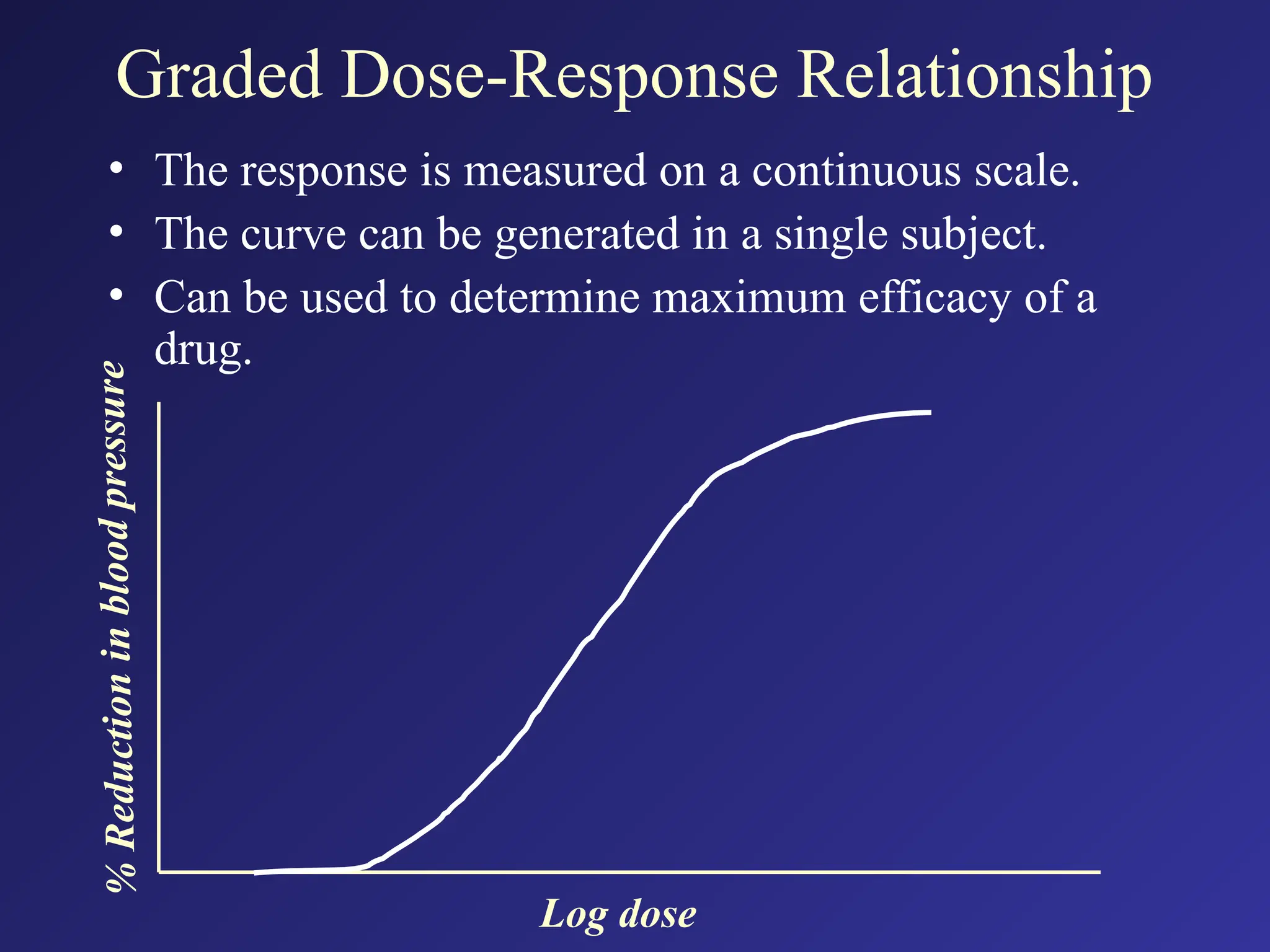 Graded Dose-Response Relationship

• The response is measured on a continuous scale.
• The curve can be generated in a single subject.
• Can be used to determine maximum efficacy of a drug.

% Reduction in blood pressure

Log dose